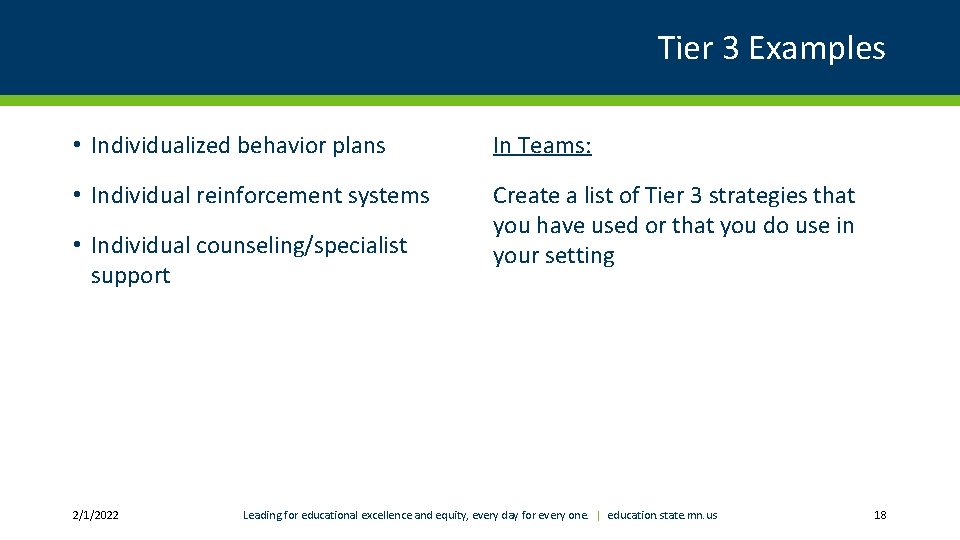 Tier 3 Examples

• Individualized behavior plans

• Individual reinforcement systems

• Individual counseling/specialist support

In Teams:

Create a list of Tier 3 strategies that you have used or that you do use in your setting

2/1/2022

Leading for educational excellence and equity, every day for every one. | education.state.mn.us

18